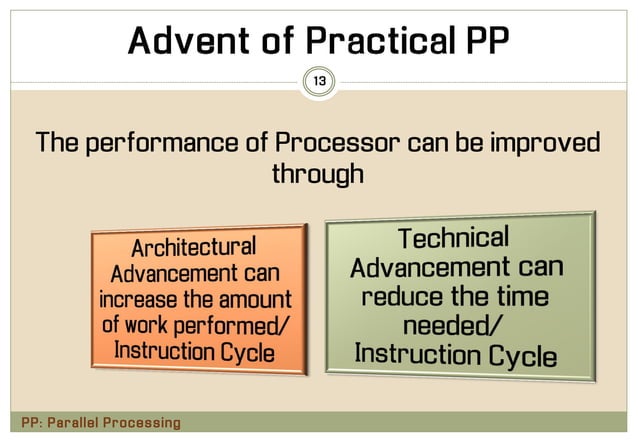 Advent of Practical PP

13

The performance of Processor can be improved through

Architectural Advancement can increase the amount of work performed/ Instruction Cycle

Technical Advancement can reduce the time needed/ Instruction Cycle

PP: Parallel Processing